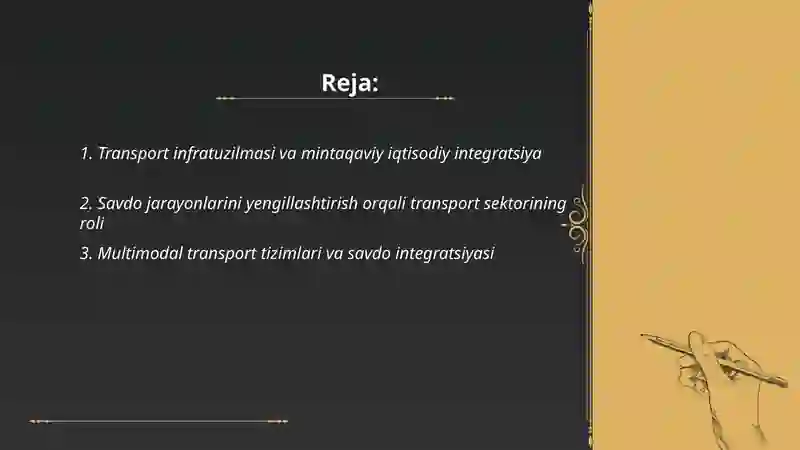 Reja:

1. Transport infratuzilmasi va mintaqaviy iqtisodiy integratsiya

2. Savdo jarayonlarini yengillashtirish orqali transport sektorining roli

3. Multimodal transport tizimlari va savdo integratsiyasi